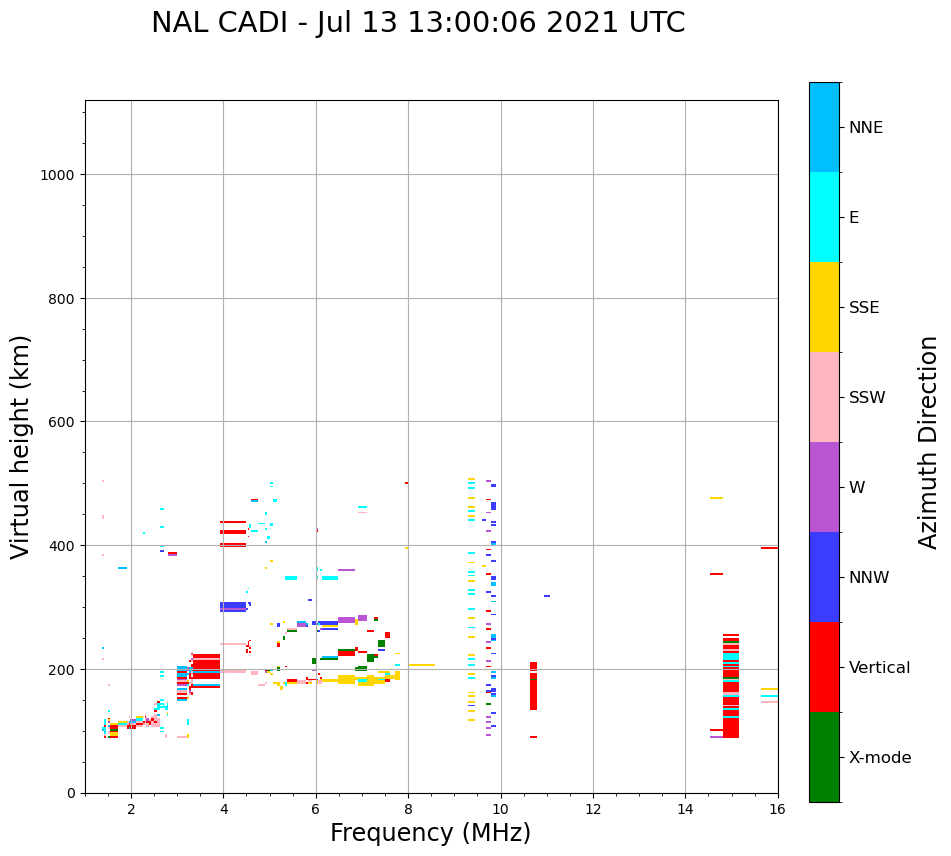 NAL CADI - Jul 13 13:00:06 2021 UTC

Virtual height (km)

1000
800
600
400
200
0

2
4
6
8
10
12
14
16

Frequency (MHz)

NNE
E
SSE
SSW
W
NNW
Vertical
X-mode

Azimuth Direction